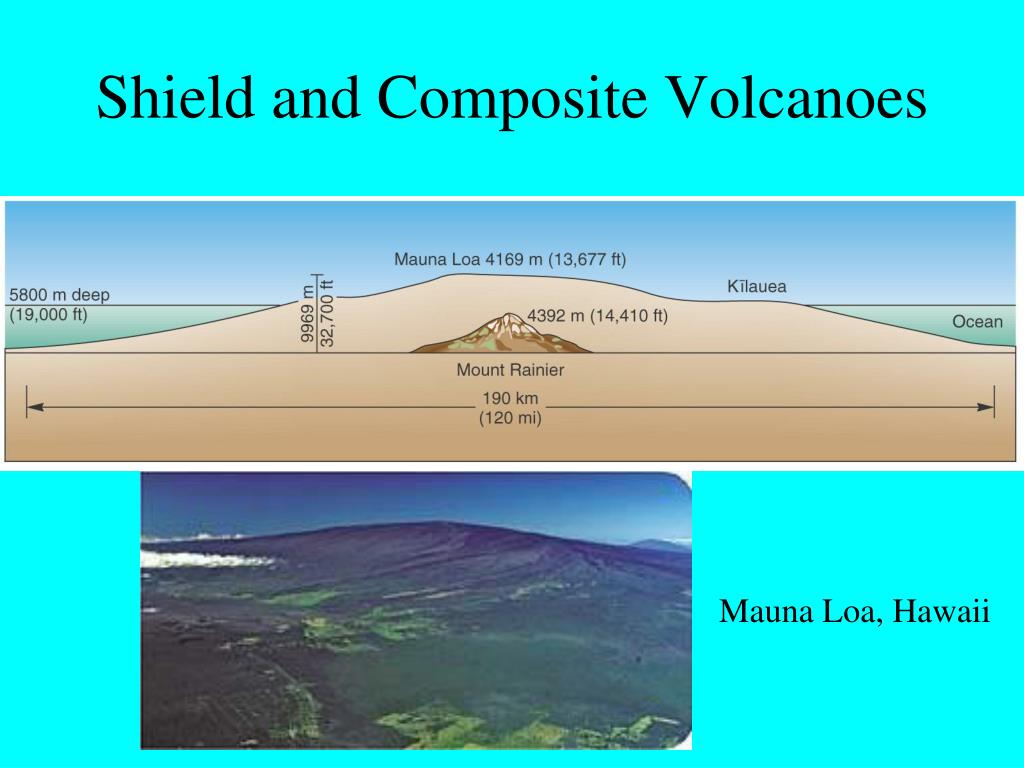 Shield and Composite Volcanoes

Mauna Loa 4169 m (13,677 ft)

5800 m deep
(19,000 ft)

9969 m
32,700 ft

4392 m (14,410 ft)

Kīlauea

Ocean

Mount Rainier

190 km
(120 mi)

Mauna Loa, Hawaii